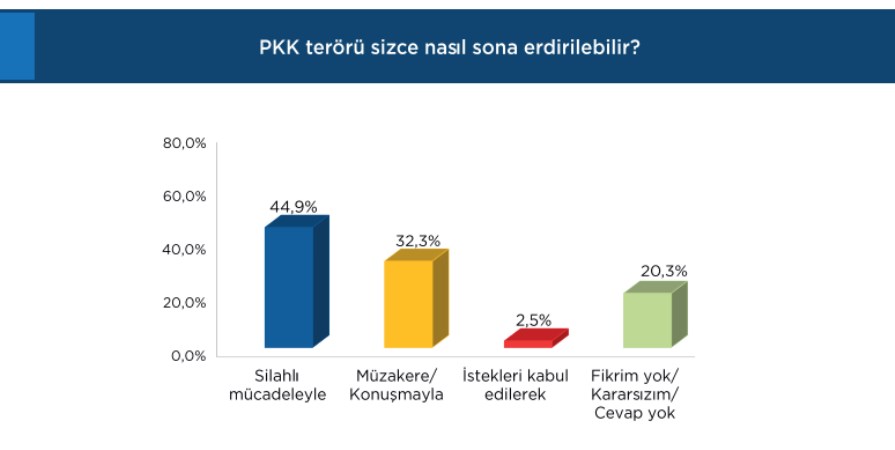 PKK terörü sizce nasıl sona erdirilebilir?

80,0%
60,0%
40,0%
20,0%
0,0%

44,9%
32,3%
2,5%
20,3%

Silahlı mücadeleyle
Müzakere/ Konuşmayla
İstekleri kabul edilerek
Fikrim yok/ Kararsızım/ Cevap yok